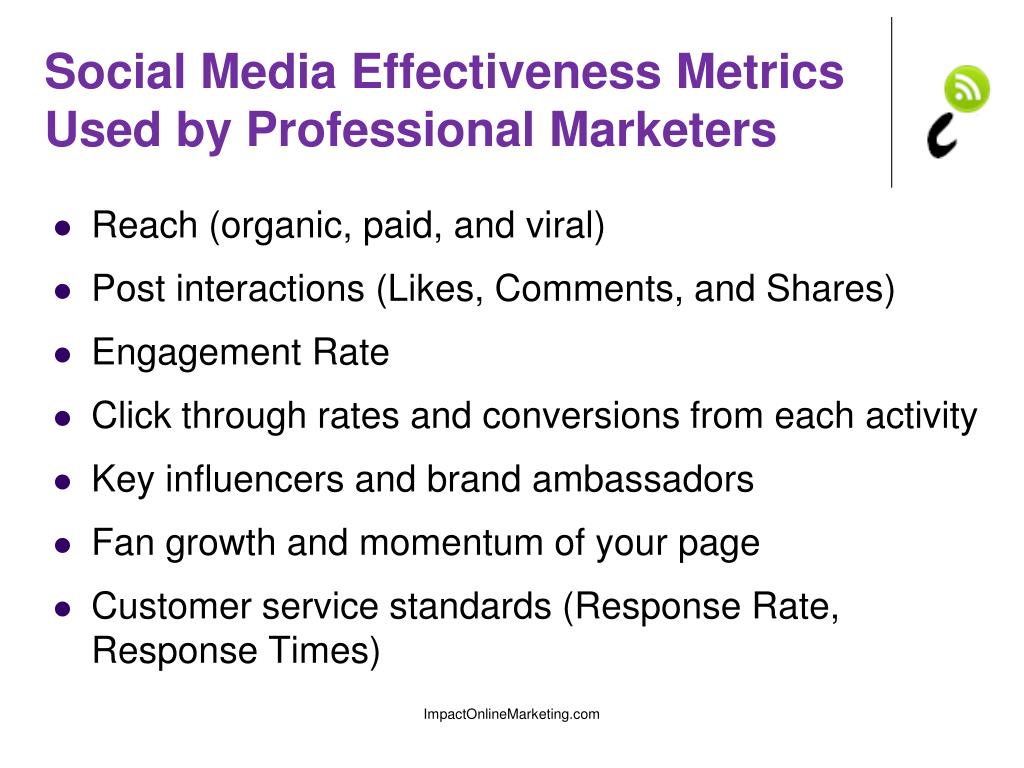 Social Media Effectiveness Metrics Used by Professional Marketers

- Reach (organic, paid, and viral)
- Post interactions (Likes, Comments, and Shares)
- Engagement Rate
- Click through rates and conversions from each activity
- Key influencers and brand ambassadors
- Fan growth and momentum of your page
- Customer service standards (Response Rate, Response Times)

ImpactOnlineMarketing.com